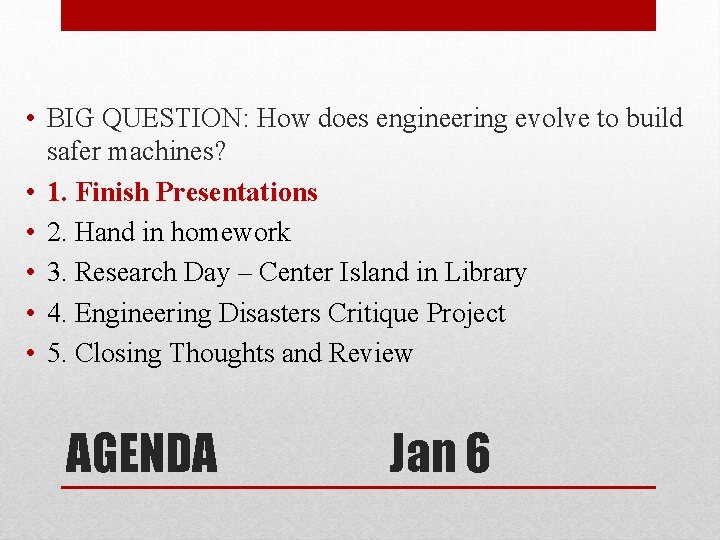 • BIG QUESTION: How does engineering evolve to build safer machines?
• 1. Finish Presentations
• 2. Hand in homework
• 3. Research Day – Center Island in Library
• 4. Engineering Disasters Critique Project
• 5. Closing Thoughts and Review

AGENDA Jan 6